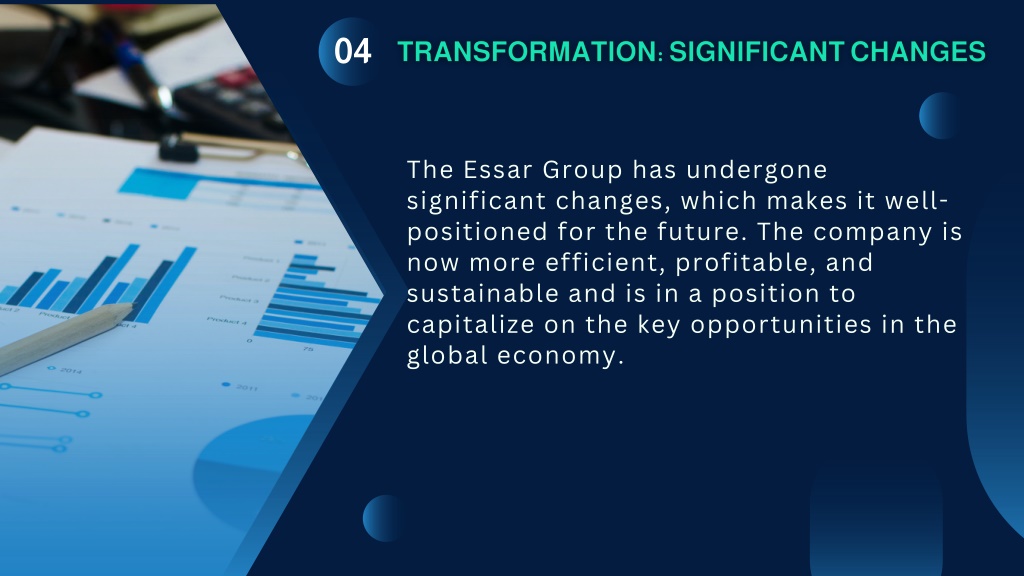 04 TRANSFORMATION: SIGNIFICANT CHANGES

The Essar Group has undergone significant changes, which makes it well-positioned for the future. The company is now more efficient, profitable, and sustainable and is in a position to capitalize on the key opportunities in the global economy.